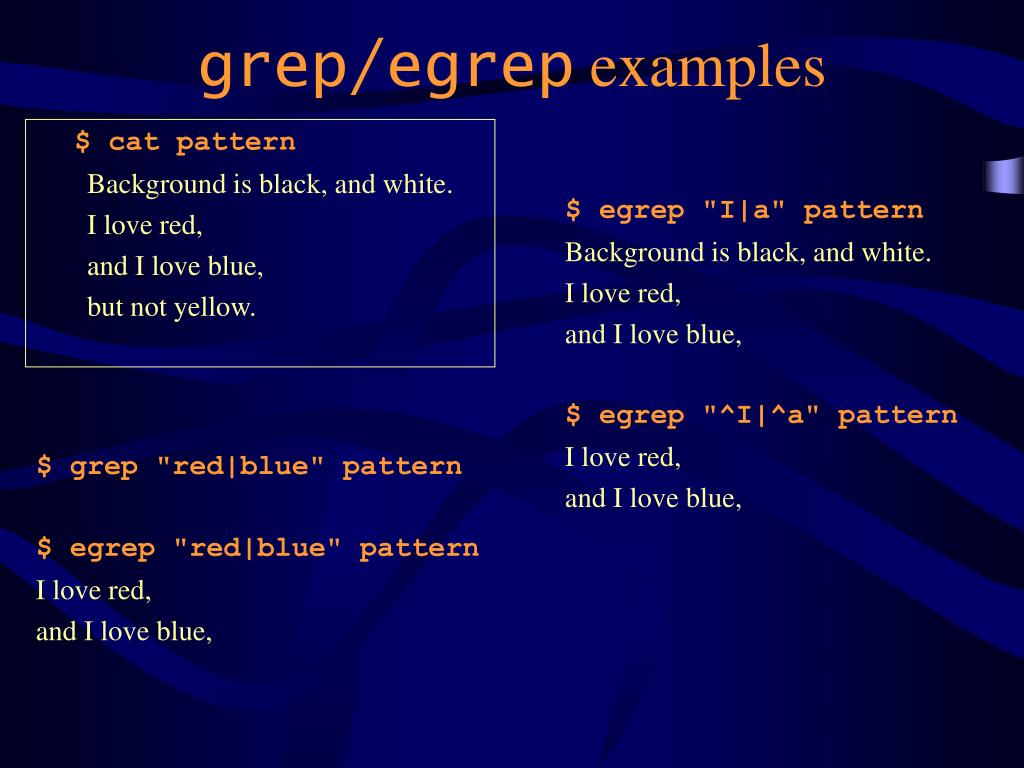 grep/egrep examples

$ cat pattern
Background is black, and white.
I love red,
and I love blue,
but not yellow.

$ grep "red|blue" pattern

$ egrep "red|blue" pattern
I love red,
and I love blue,

$ egrep "I|a" pattern
Background is black, and white.
I love red,
and I love blue,

$ egrep "^I|^a" pattern
I love red,
and I love blue,